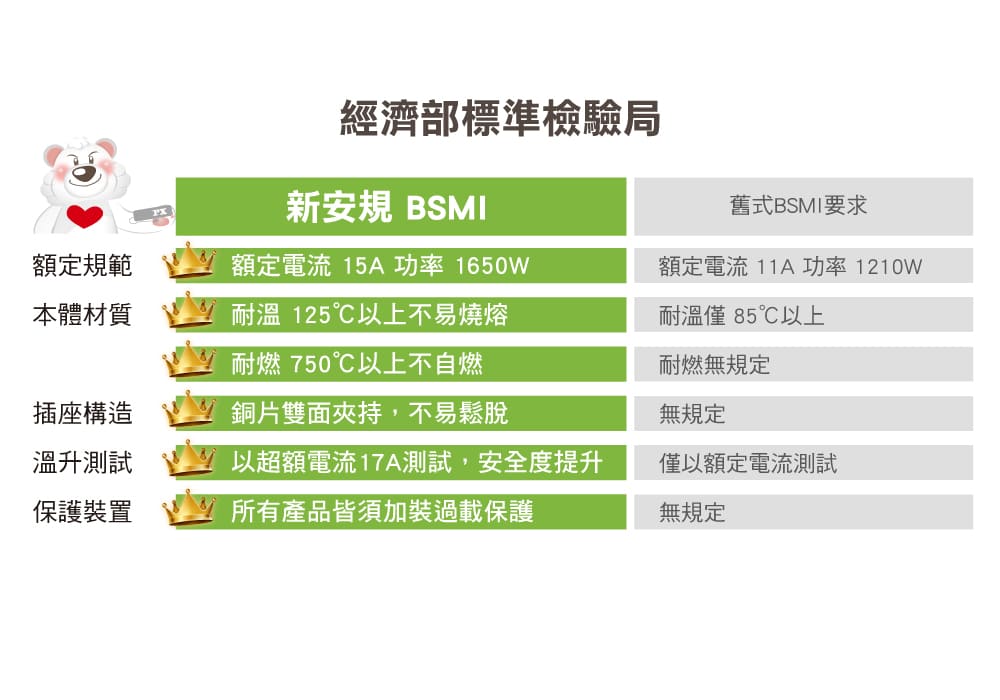 經濟部標準檢驗局

PX

| | 新安規 BSMI | 舊式BSMI要求 |
|---|---|---|
| 額定規範 | 額定電流 15A 功率 1650W | 額定電流 11A 功率 1210W |
| 本體材質 | 耐溫 125℃以上不易燒熔 | 耐溫僅 85℃以上 |
| | 耐燃 750℃以上不自燃 | 耐燃無規定 |
| 插座構造 | 銅片雙面夾持，不易鬆脫 | 無規定 |
| 溫升測試 | 以超額電流17A測試，安全度提升 | 僅以額定電流測試 |
| 保護裝置 | 所有產品皆須加裝過載保護 | 無規定 |